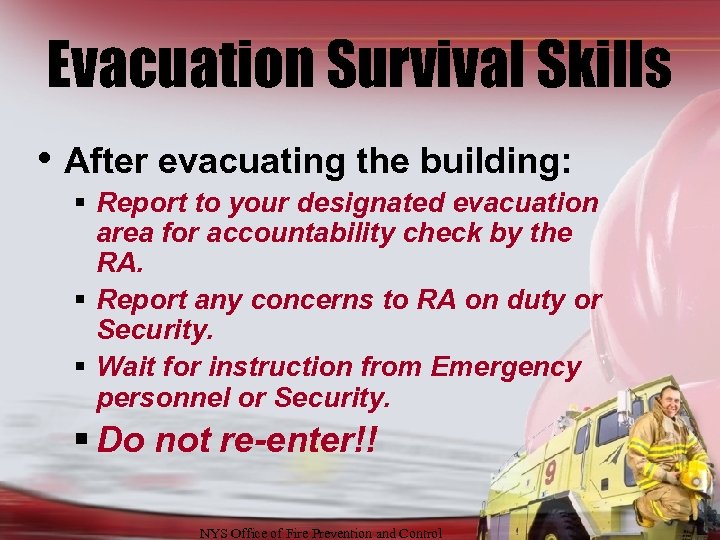 Evacuation Survival Skills

• After evacuating the building:

▪ Report to your designated evacuation area for accountability check by the RA.

▪ Report any concerns to RA on duty or Security.

▪ Wait for instruction from Emergency personnel or Security.

▪ Do not re-enter!!

9

NYS Office of Fire Prevention and Control